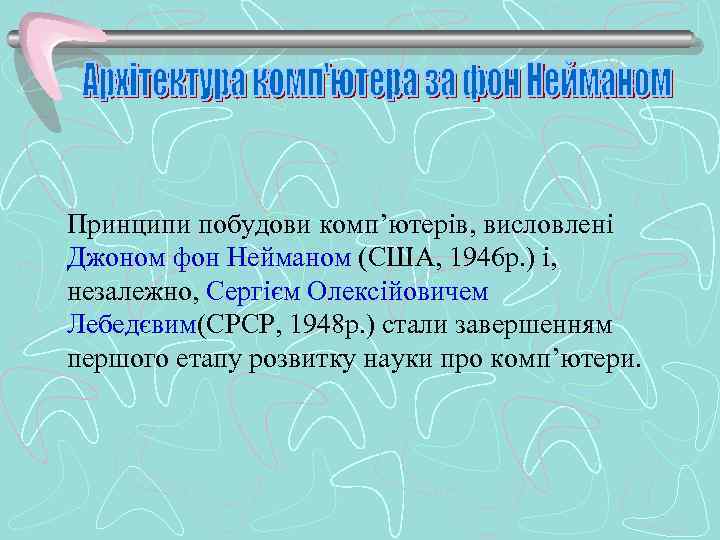 Архітектура комп'ютера за фон Нейманом

Принципи побудови комп’ютерів, висловлені Джоном фон Нейманом (США, 1946р.) і, незалежно, Сергієм Олексійовичем Лебедєвим(СРСР, 1948р.) стали завершенням першого етапу розвитку науки про комп’ютери.